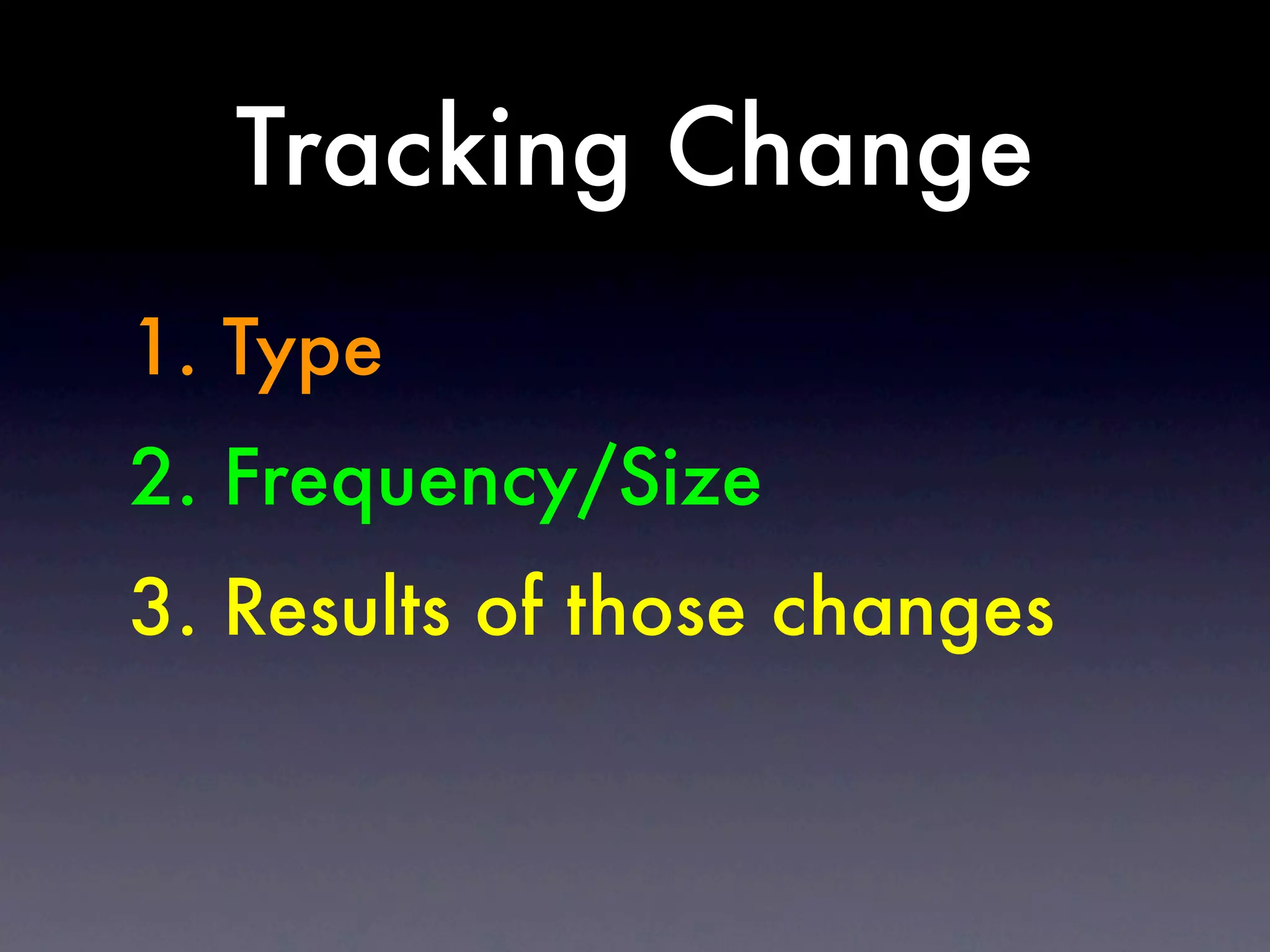 Tracking Change

1. Type
2. Frequency/Size
3. Results of those changes